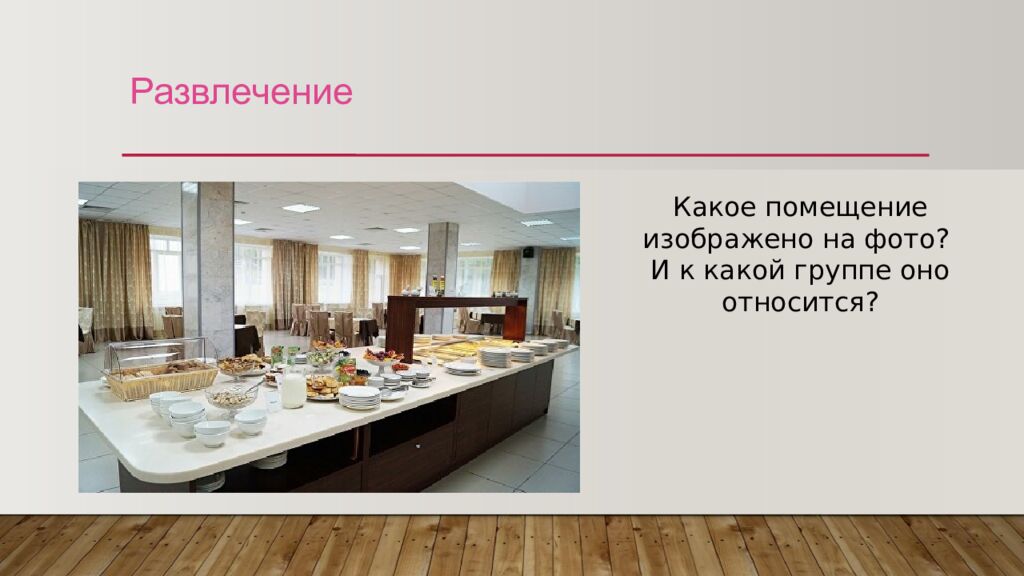 Развлечение

Какое помещение изображено на фото? И к какой группе оно относится?